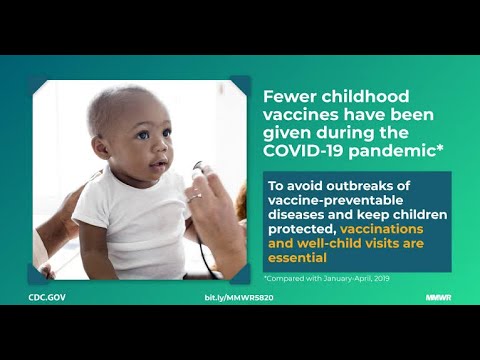 Fewer childhood vaccines have been given during the COVID-19 pandemic*

To avoid outbreaks of vaccine-preventable diseases and keep children protected, vaccinations and well-child visits are essential

*Compared with January-April, 2019

CDC.GOV

bit.ly/MMWR5820

MMWR